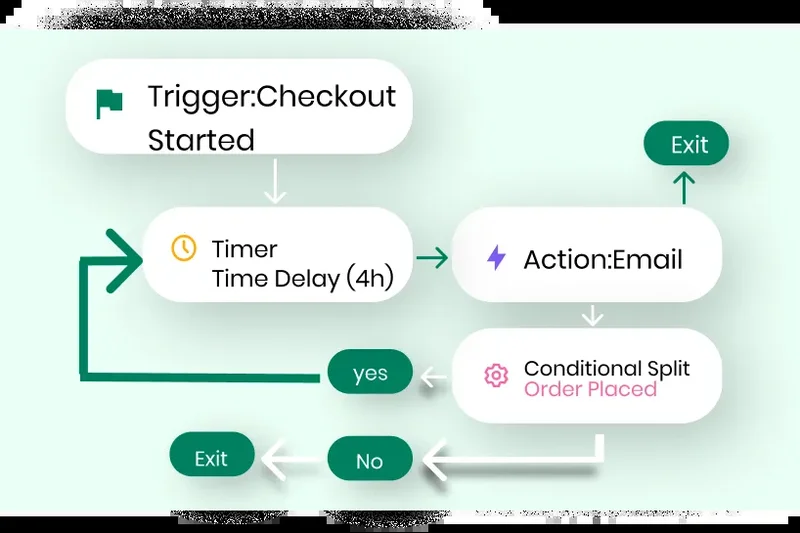 Trigger:Checkout Started

Exit

Timer
Time Delay (4h)

Action:Email

yes

Conditional Split
Order Placed

Exit

No